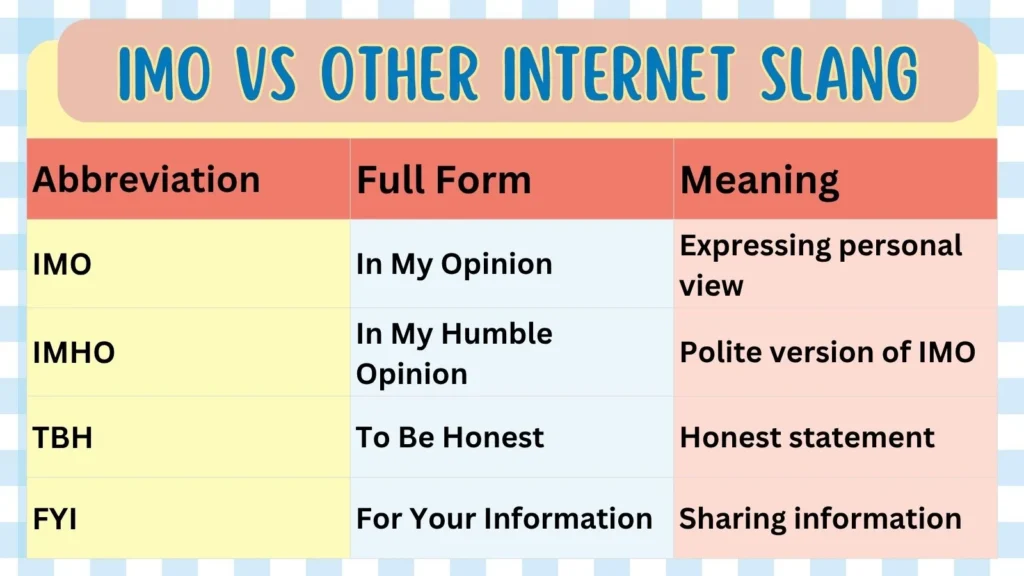 IMO VS OTHER INTERNET SLANG

| Abbreviation | Full Form | Meaning |
|---|---|---|
| IMO | In My Opinion | Expressing personal view |
| IMHO | In My Humble Opinion | Polite version of IMO |
| TBH | To Be Honest | Honest statement |
| FYI | For Your Information | Sharing information |